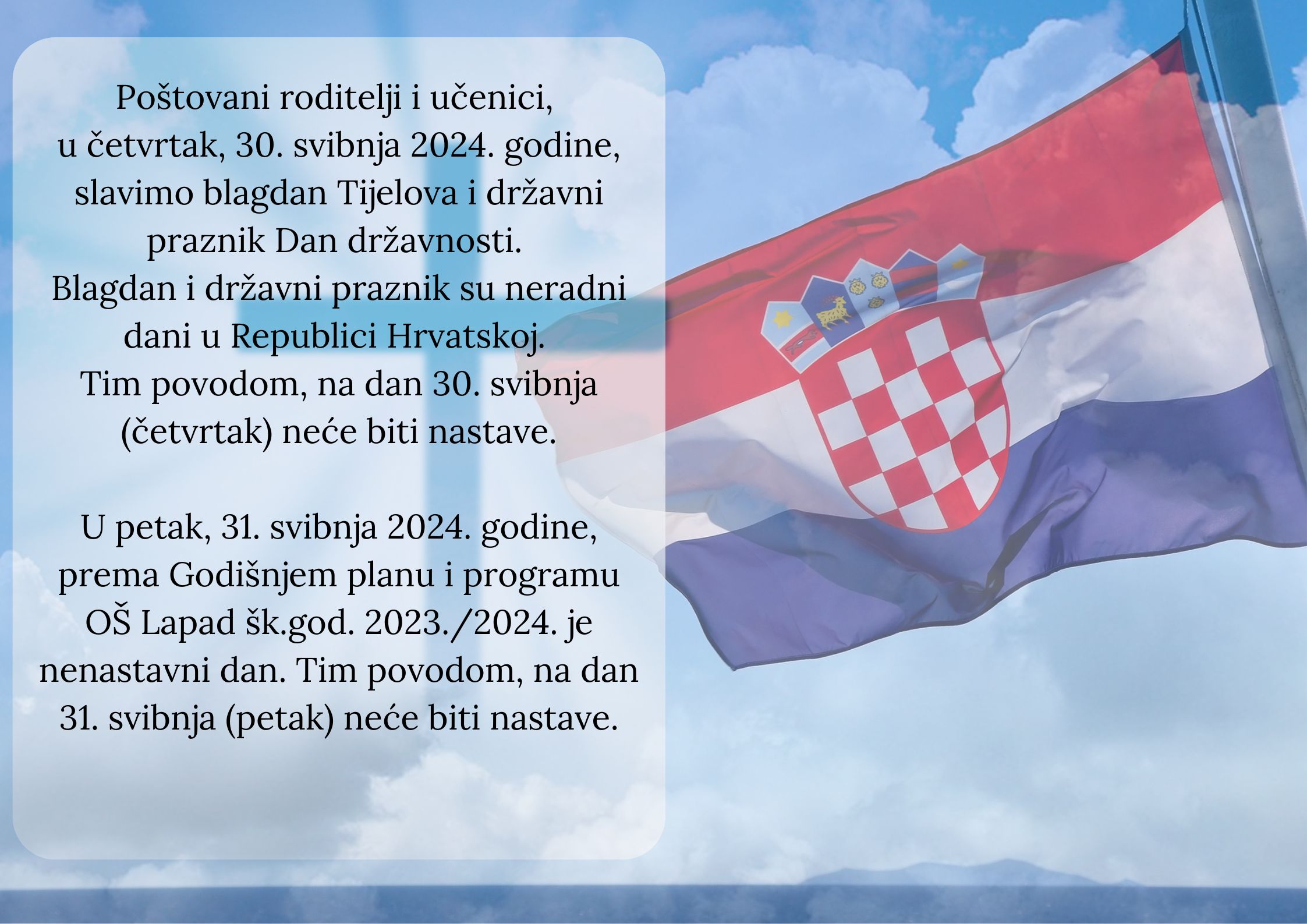 Poštovani roditelji i učenici,
u četvrtak, 30. svibnja 2024. godine, slavimo blagdan Tijelova i državni praznik Dan državnosti.
Blagdan i državni praznik su neradni dani u Republici Hrvatskoj.
Tim povodom, na dan 30. svibnja (četvrtak) neće biti nastave.

U petak, 31. svibnja 2024. godine, prema Godišnjem planu i programu OŠ Lapad šk.god. 2023./2024. je nenastavni dan. Tim povodom, na dan 31. svibnja (petak) neće biti nastave.